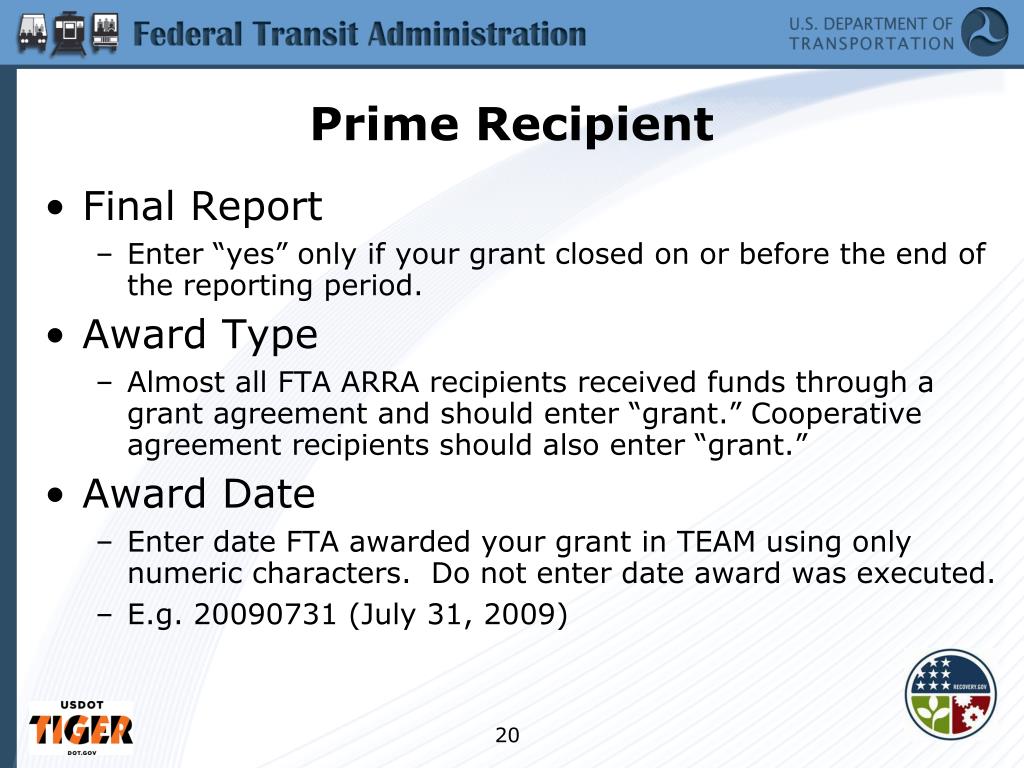 Federal Transit Administration

U.S. DEPARTMENT OF TRANSPORTATION

Prime Recipient

• Final Report
– Enter “yes” only if your grant closed on or before the end of the reporting period.

• Award Type
– Almost all FTA ARRA recipients received funds through a grant agreement and should enter “grant.” Cooperative agreement recipients should also enter “grant.”

• Award Date
– Enter date FTA awarded your grant in TEAM using only numeric characters. Do not enter date award was executed.
– E.g. 20090731 (July 31, 2009)

USDOT TIGER DOT.GOV

20

RECOVERY.GOV